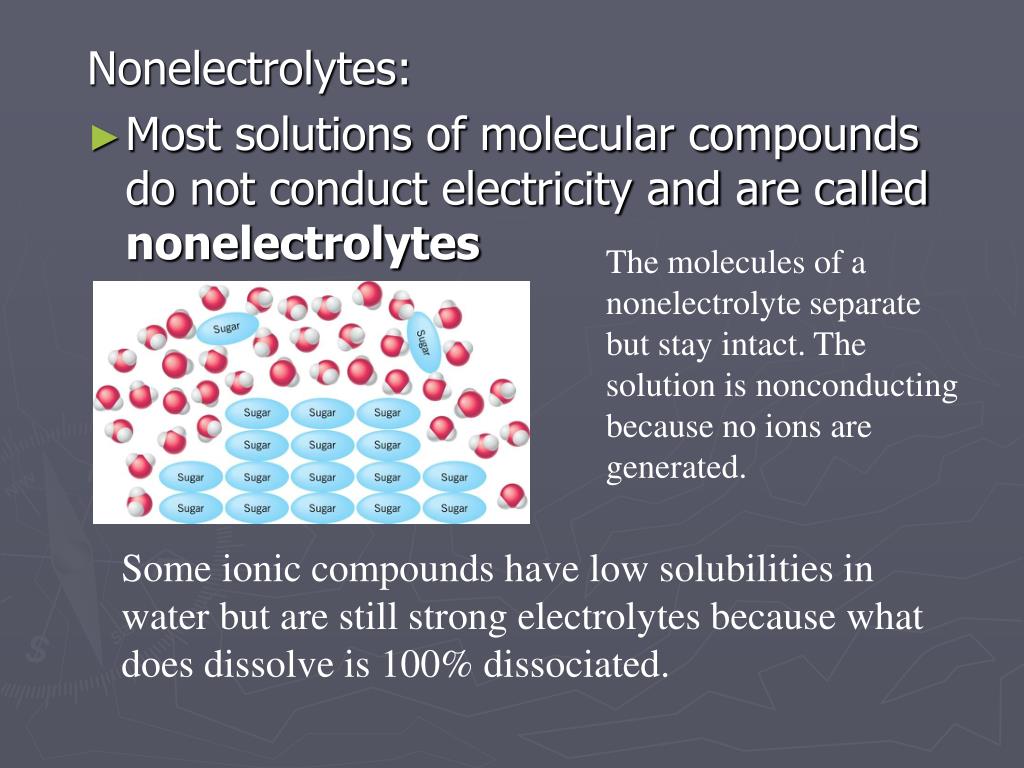 Nonelectrolytes:

►Most solutions of molecular compounds do not conduct electricity and are called **nonelectrolytes**

Sugar

Sugar

Sugar Sugar Sugar

Sugar Sugar Sugar

Sugar Sugar Sugar Sugar Sugar

Sugar Sugar Sugar Sugar Sugar

The molecules of a nonelectrolyte separate but stay intact. The solution is nonconducting because no ions are generated.

Some ionic compounds have low solubilities in water but are still strong electrolytes because what does dissolve is 100% dissociated.